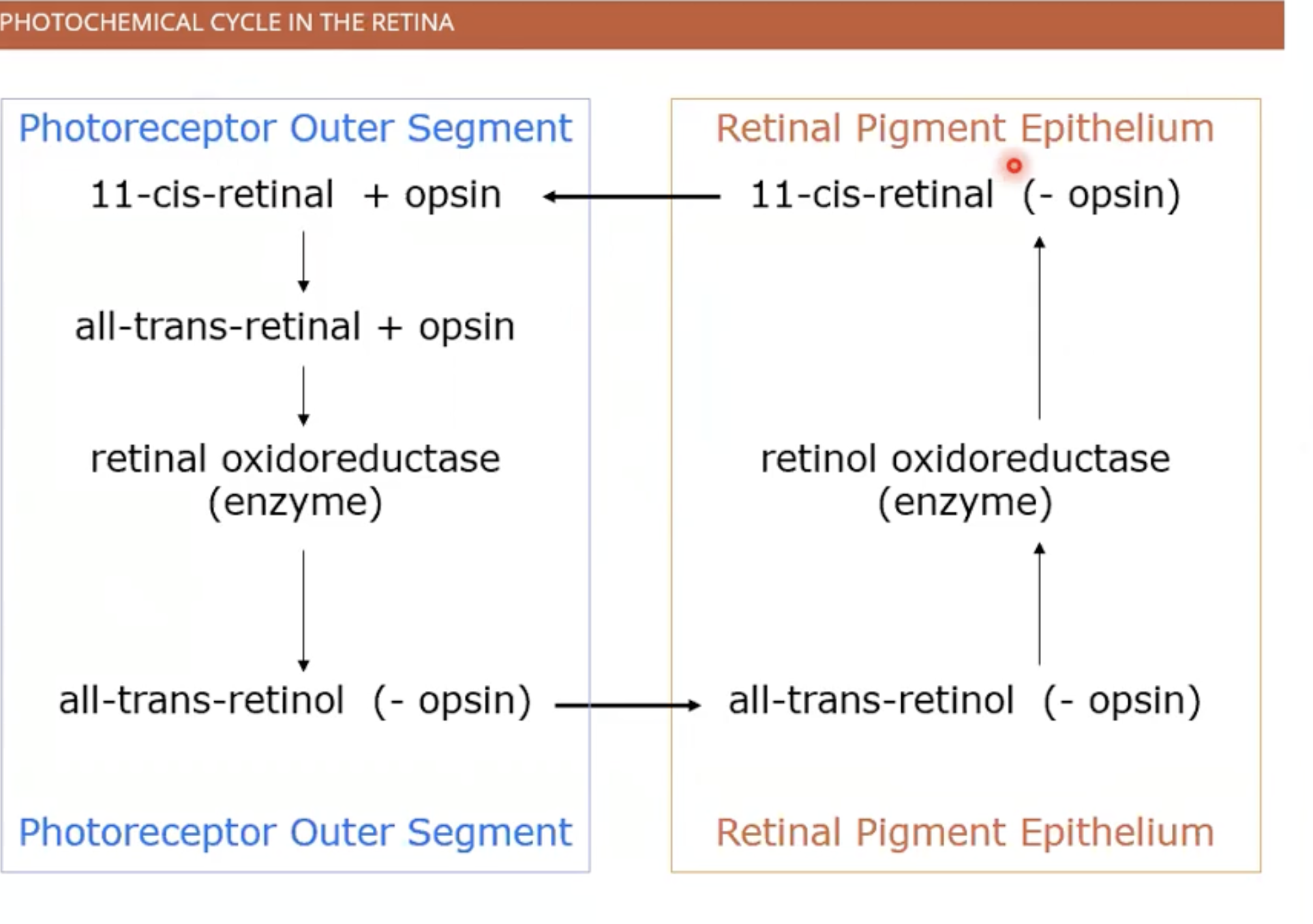 PHOTOCHEMICAL CYCLE IN THE RETINA

Photoreceptor Outer Segment

11-cis-retinal + opsin

all-trans-retinal + opsin

retinal oxidoreductase (enzyme)

all-trans-retinol (- opsin)

Photoreceptor Outer Segment

Retinal Pigment Epithelium

11-cis-retinal (- opsin)

retinol oxidoreductase (enzyme)

all-trans-retinol (- opsin)

Retinal Pigment Epithelium